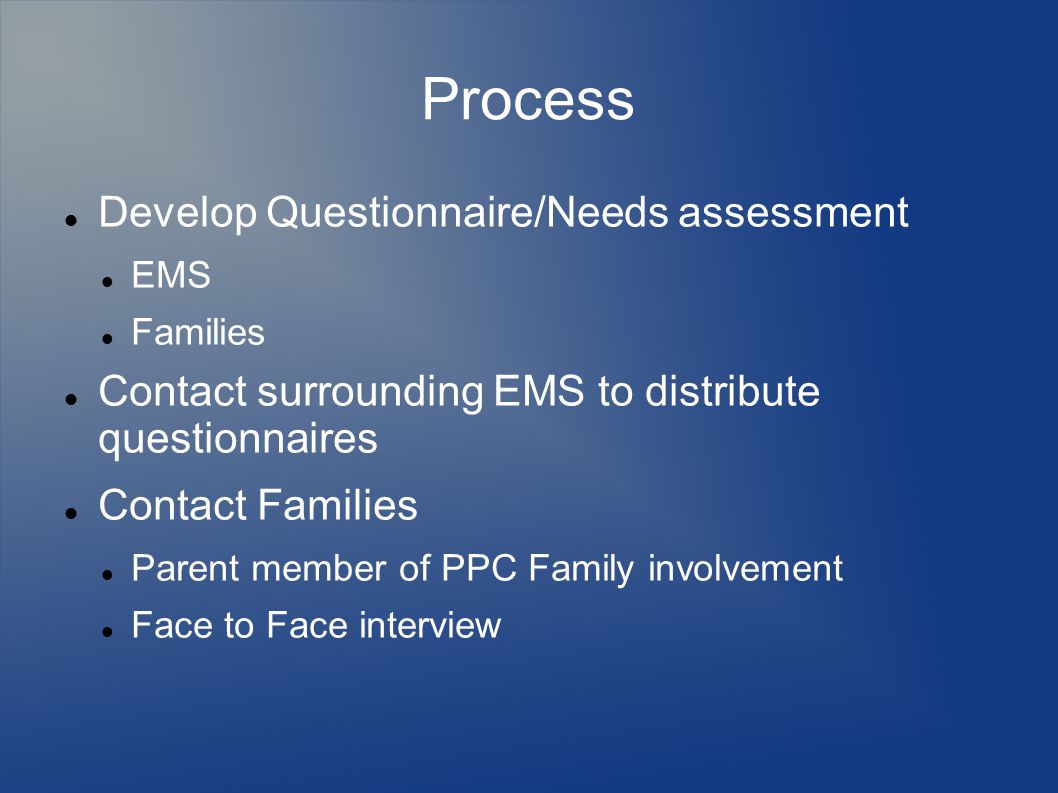 Process

- Develop Questionnaire/Needs assessment
  - EMS
  - Families
- Contact surrounding EMS to distribute questionnaires
- Contact Families
  - Parent member of PPC Family involvement
  - Face to Face interview